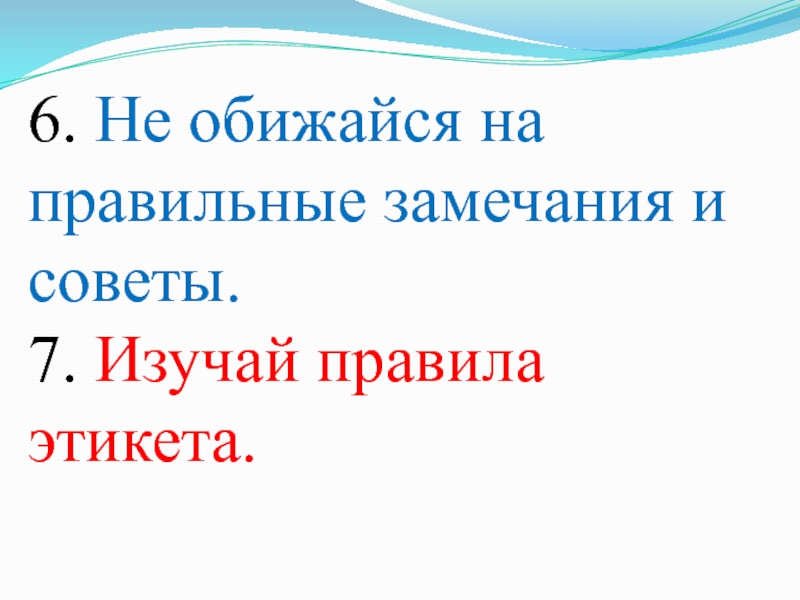 6. Не обижайся на правильные замечания и советы.

7. Изучай правила этикета.